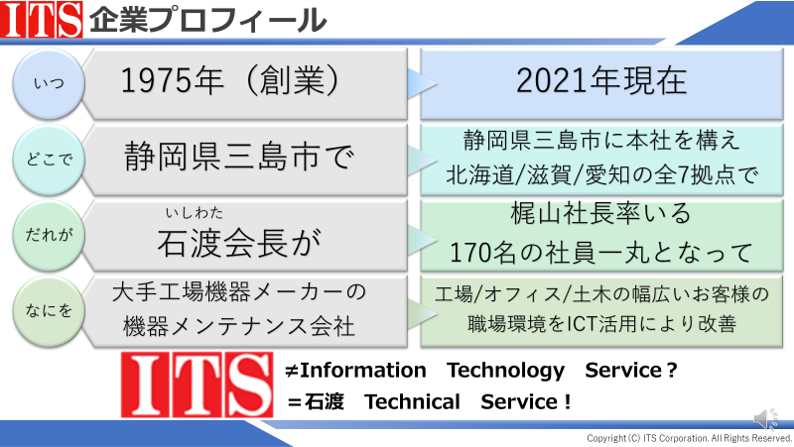 ITS 企業プロフィール

いつ 1975年（創業） 2021年現在

どこで 静岡県三島市で 静岡県三島市に本社を構え 北海道/滋賀/愛知の全7拠点で

だれが いしわた 石渡会長が 梶山社長率いる 170名の社員一丸となって

なにを 大手工場機器メーカーの 機器メンテナンス会社 工場/オフィス/土木の幅広いお客様の 職場環境をICT活用により改善

ITS ≠Information Technology Service？
＝石渡 Technical Service！

Copyright (C) ITS Corporation. All Rights Reserved.